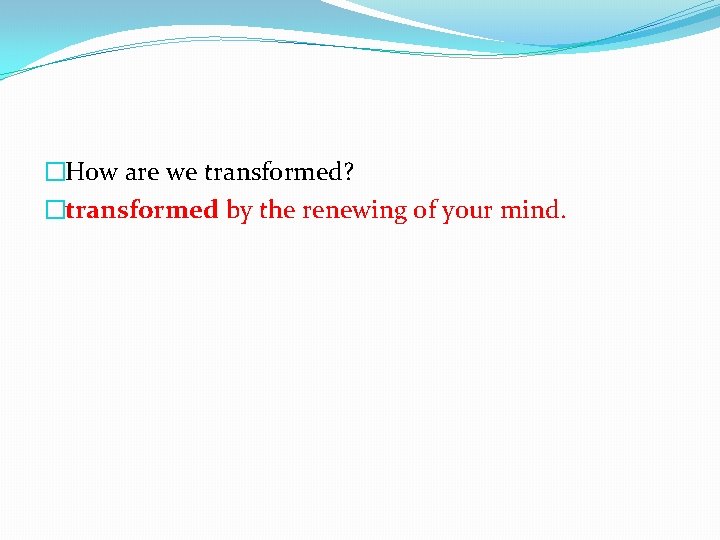 How are we transformed?
transformed by the renewing of your mind.